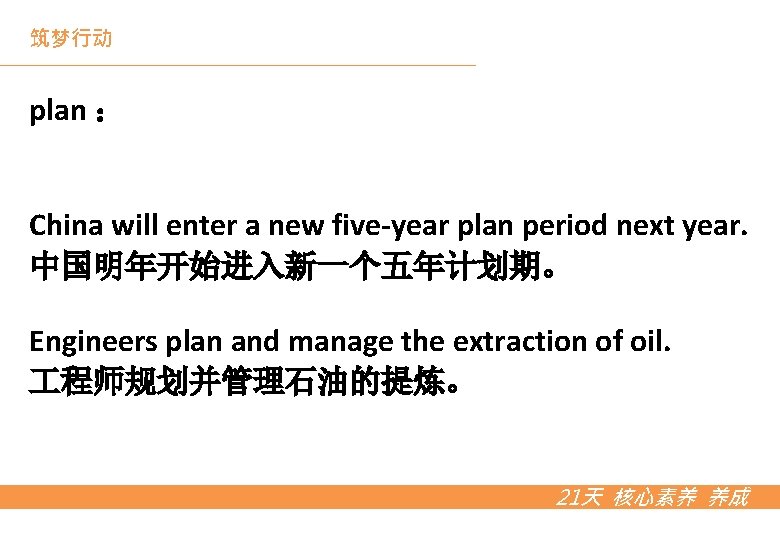 筑梦行动

plan：

China will enter a new five-year plan period next year.
中国明年开始进入新一个五年计划期。

Engineers plan and manage the extraction of oil.
工程师规划并管理石油的提炼。

21天 核心素养 养成